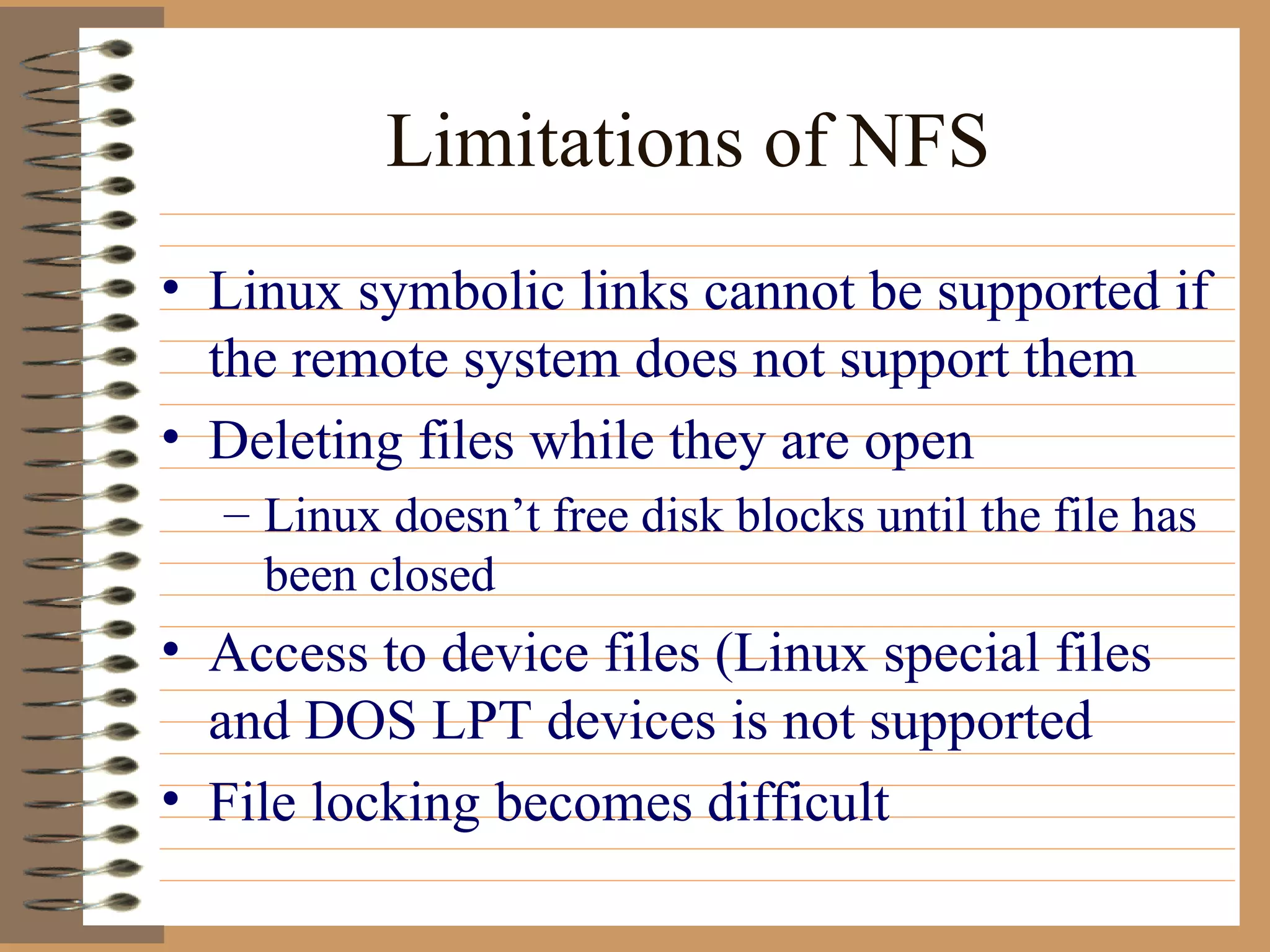 Limitations of NFS

• Linux symbolic links cannot be supported if the remote system does not support them

• Deleting files while they are open

– Linux doesn’t free disk blocks until the file has been closed

• Access to device files (Linux special files and DOS LPT devices is not supported

• File locking becomes difficult